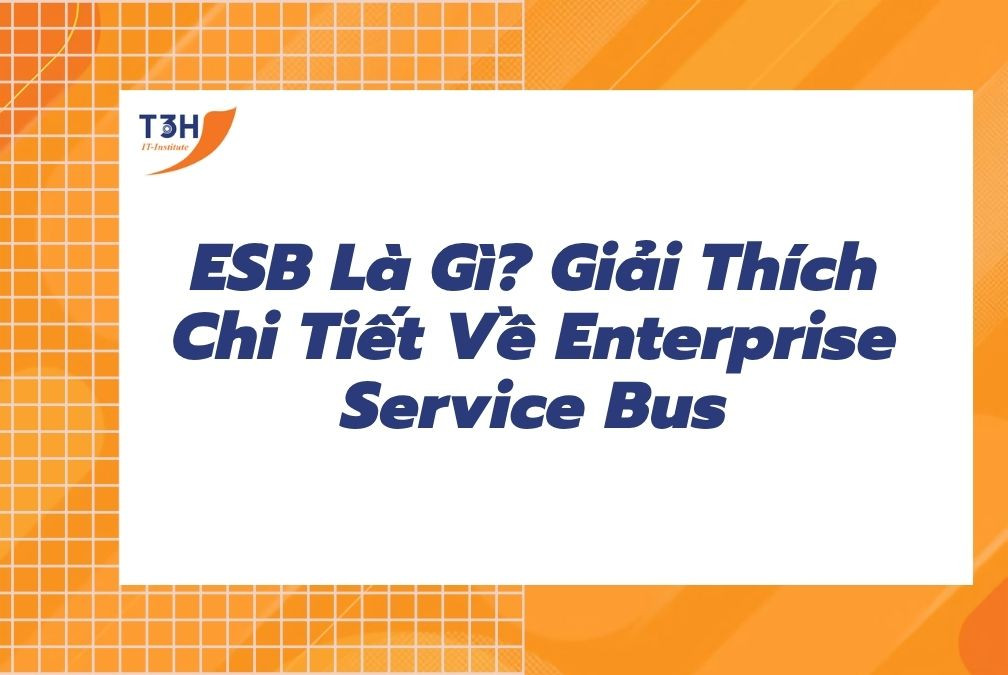 T3H
IT-Institute

ESB Là Gì? Giải Thích Chi Tiết Về Enterprise Service Bus